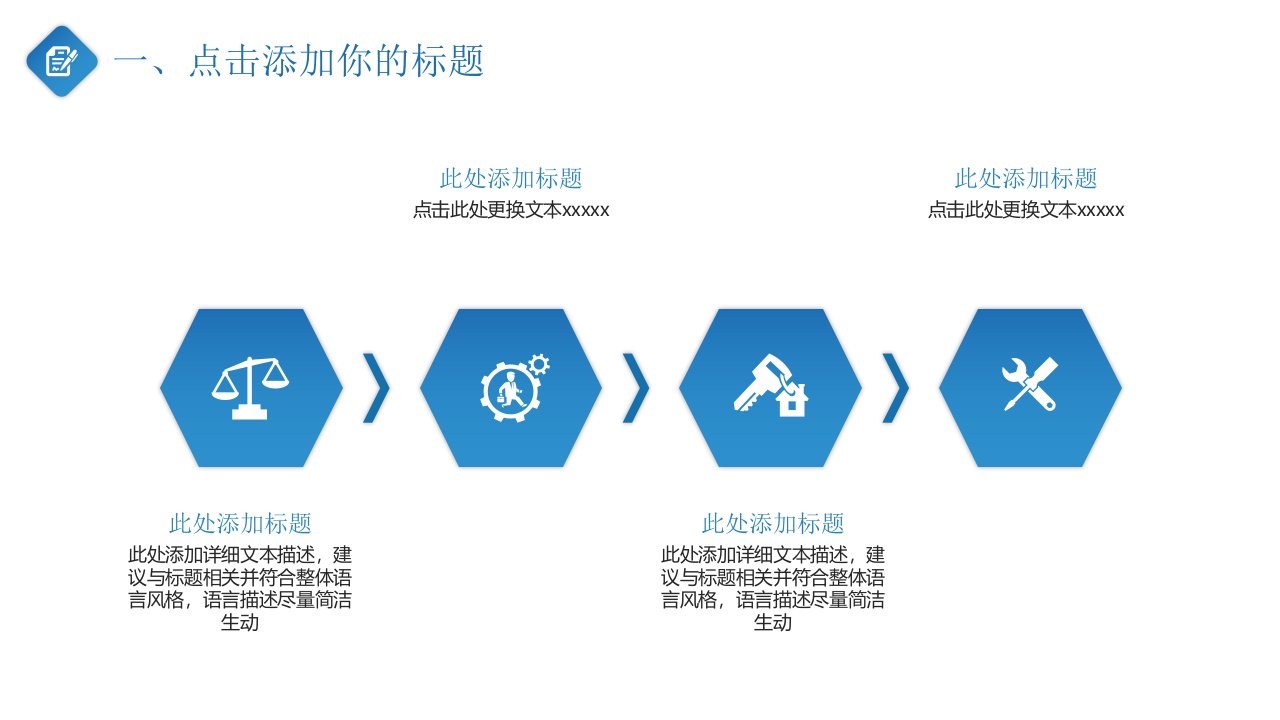 一、点击添加你的标题

此处添加标题
点击此处更换文本xxxxx

此处添加标题
点击此处更换文本xxxxx

此处添加标题
此处添加详细文本描述，建议与标题相关并符合整体语言风格，语言描述尽量简洁生动

此处添加标题
此处添加详细文本描述，建议与标题相关并符合整体语言风格，语言描述尽量简洁生动